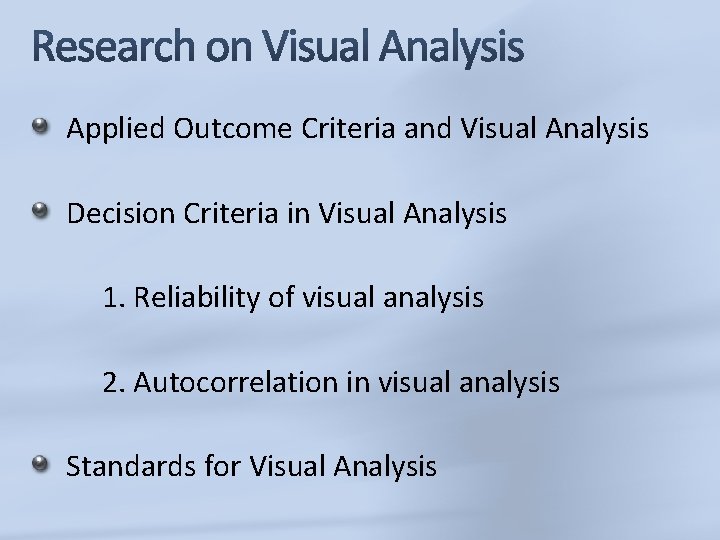 Research on Visual Analysis

Applied Outcome Criteria and Visual Analysis

Decision Criteria in Visual Analysis

1. Reliability of visual analysis

2. Autocorrelation in visual analysis

Standards for Visual Analysis